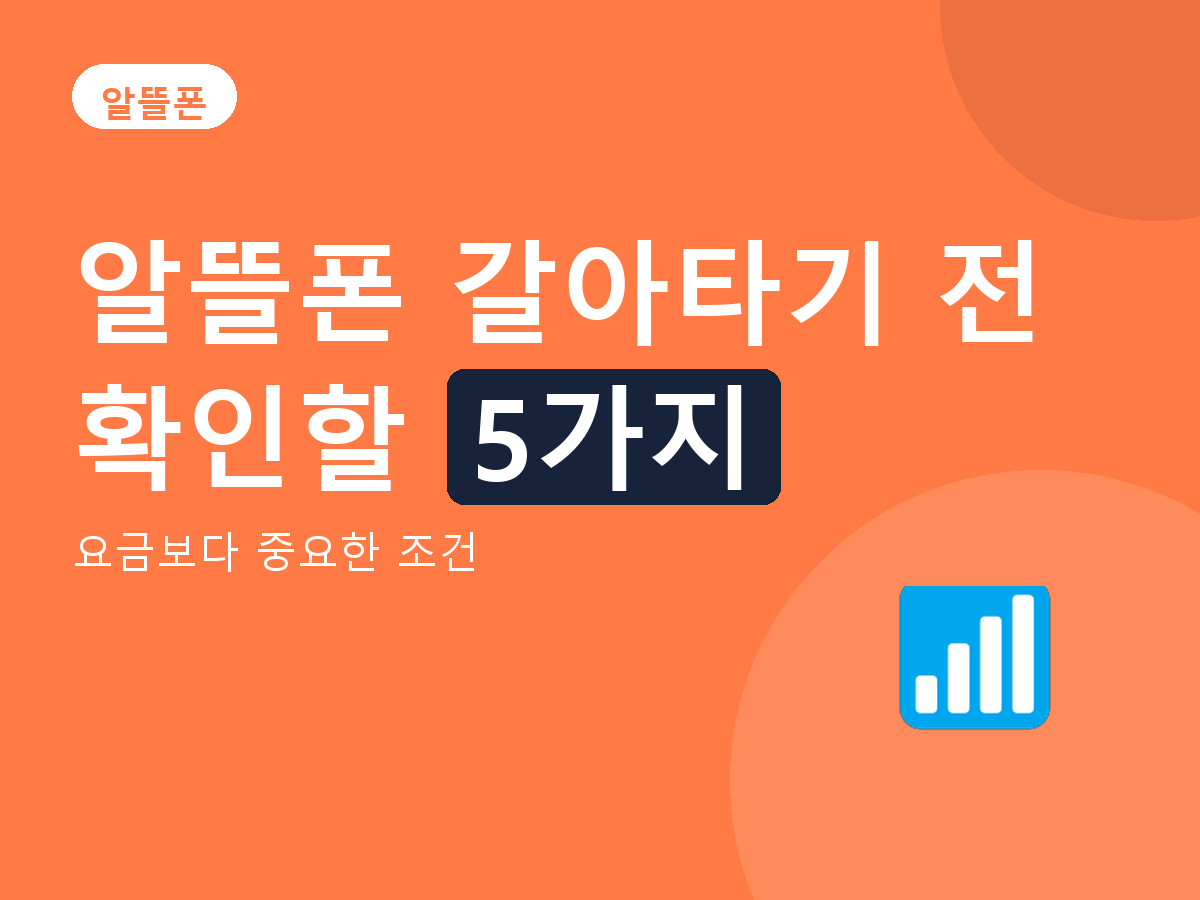 알뜰폰

알뜰폰 갈아타기 전 확인할 5가지

요금보다 중요한 조건